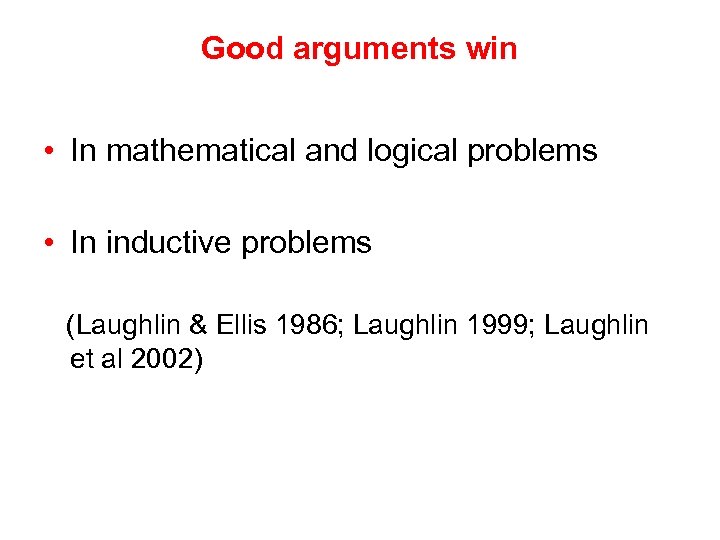 Good arguments win

• In mathematical and logical problems

• In inductive problems

(Laughlin & Ellis 1986; Laughlin 1999; Laughlin et al 2002)